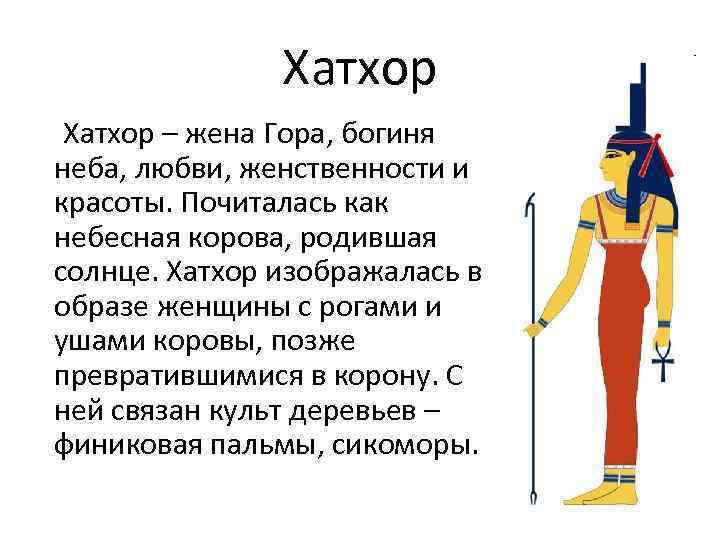 Хатхор

Хатхор – жена Гора, богиня неба, любви, женственности и красоты. Почиталась как небесная корова, родившая солнце. Хатхор изображалась в образе женщины с рогами и ушами коровы, позже превратившимися в корону. С ней связан культ деревьев – финиковая пальмы, сикоморы.